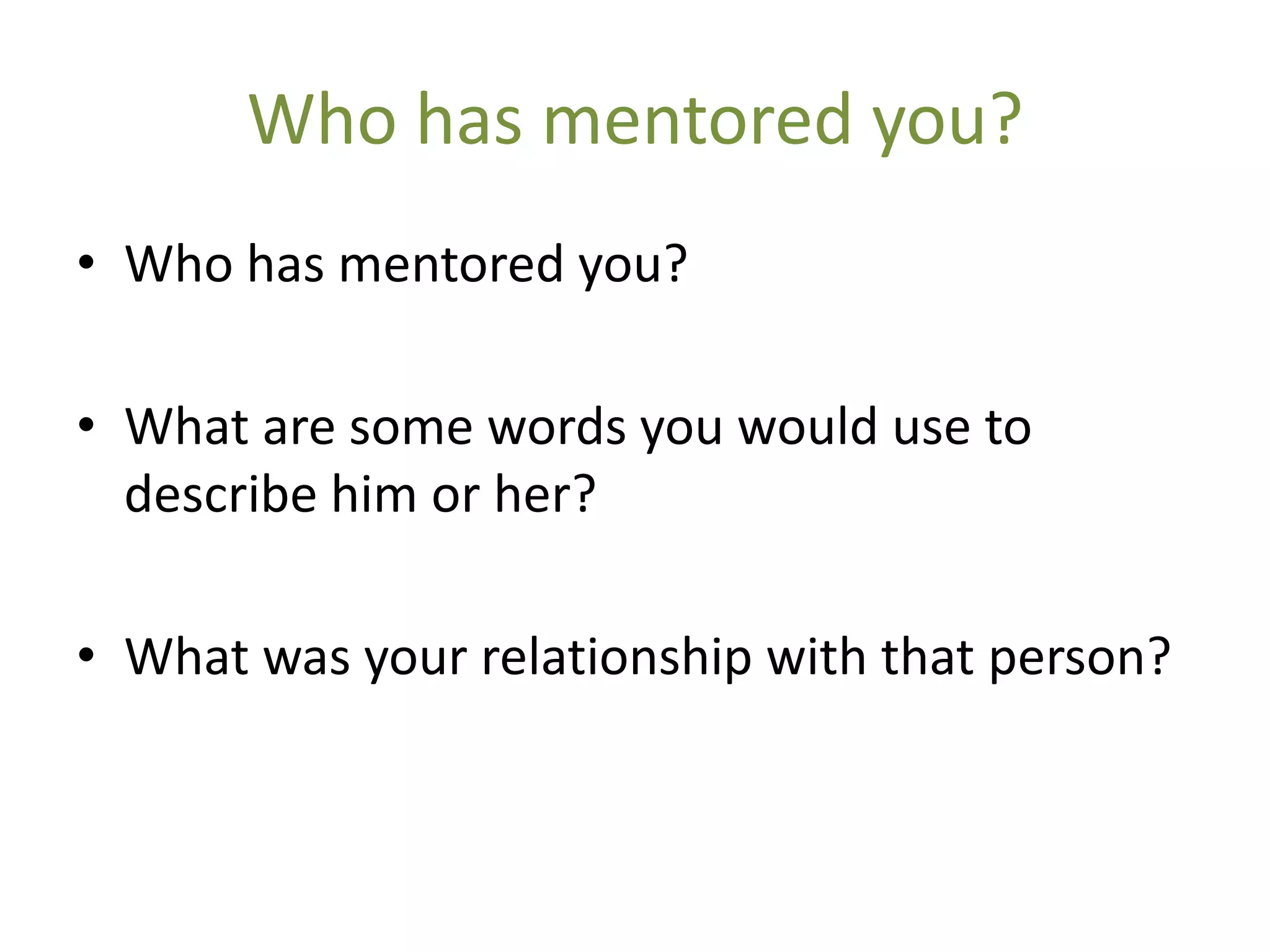 Who has mentored you?

• Who has mentored you?

• What are some words you would use to describe him or her?

• What was your relationship with that person?